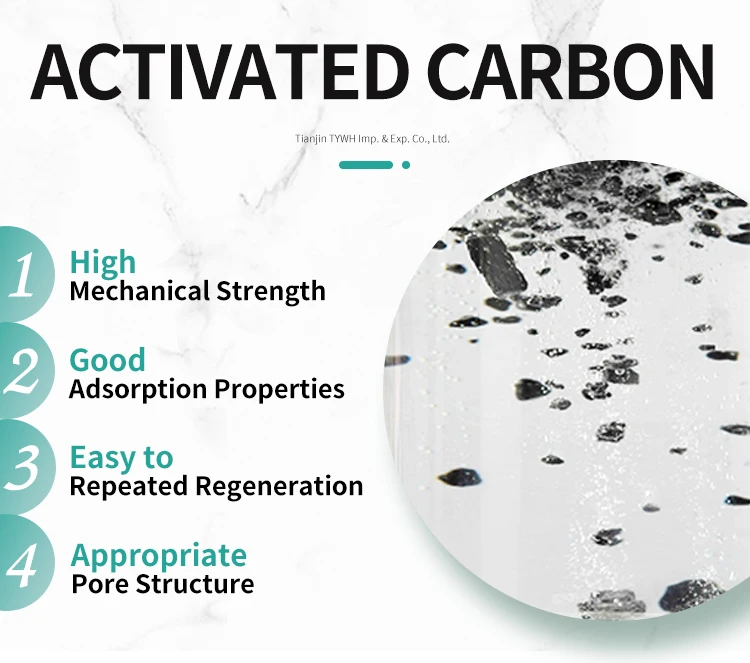 ACTIVATED CARBON

Tianjin TYWH Imp. & Exp. Co., Ltd.

1 High
Mechanical Strength

2 Good
Adsorption Properties

3 Easy to
Repeated Regeneration

4 Appropriate
Pore Structure